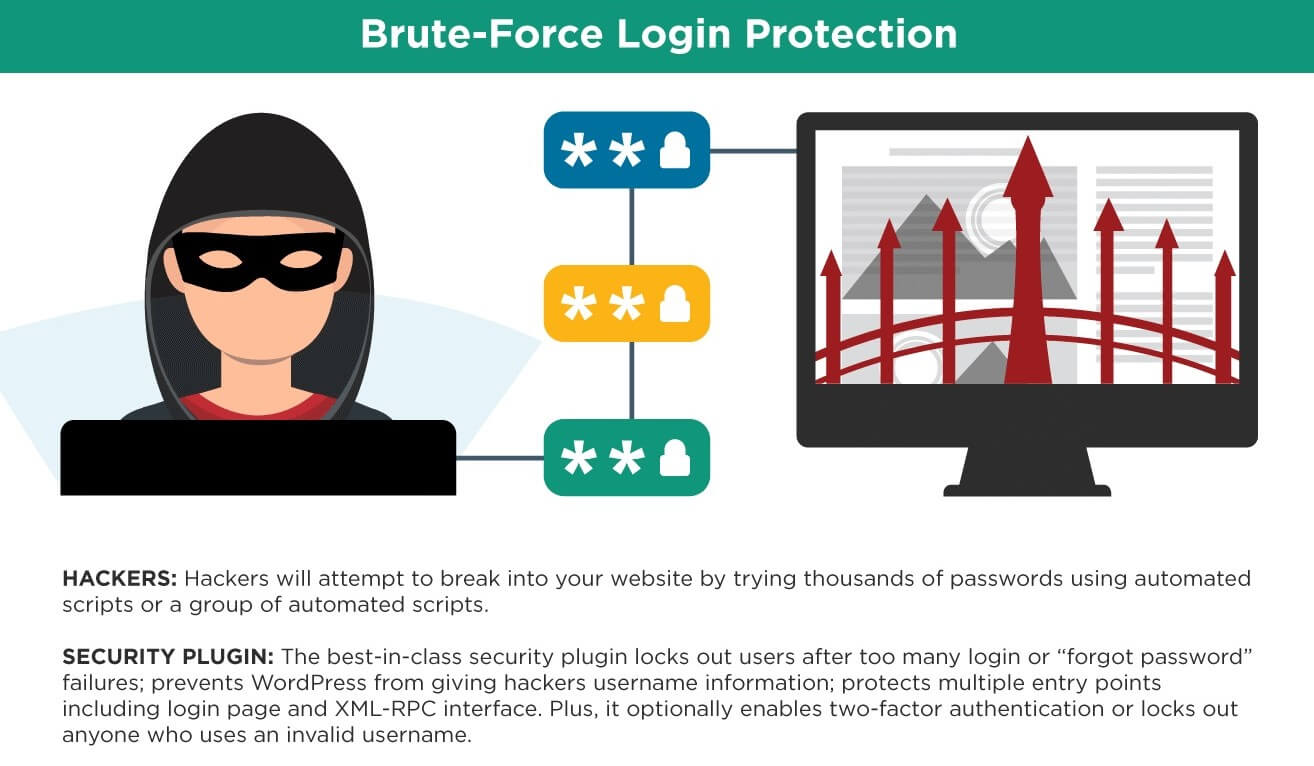 Brute-Force Login Protection

**

**

**

HACKERS: Hackers will attempt to break into your website by trying thousands of passwords using automated scripts or a group of automated scripts.

SECURITY PLUGIN: The best-in-class security plugin locks out users after too many login or “forgot password” failures; prevents WordPress from giving hackers username information; protects multiple entry points including login page and XML-RPC interface. Plus, it optionally enables two-factor authentication or locks out anyone who uses an invalid username.